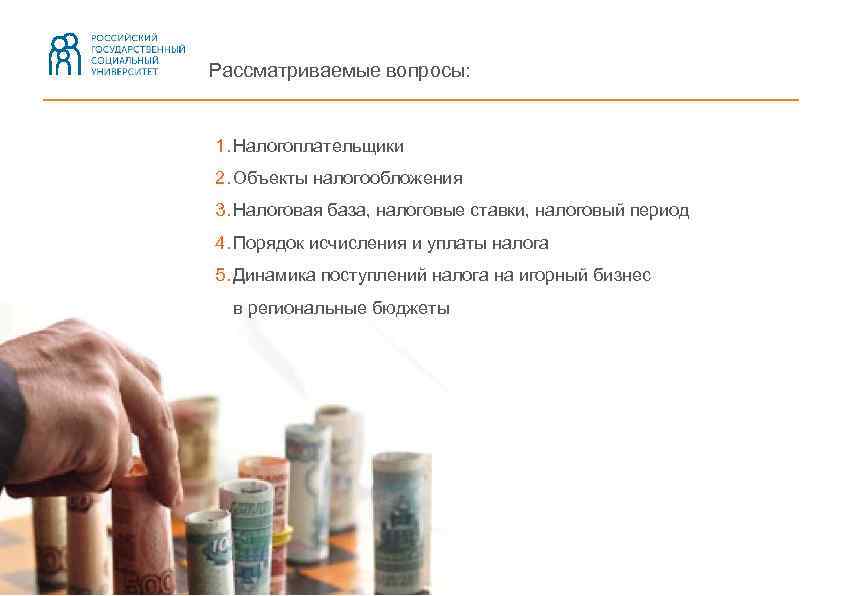 РОССИЙСКИЙ ГОСУДАРСТВЕННЫЙ СОЦИАЛЬНЫЙ УНИВЕРСИТЕТ

Рассматриваемые вопросы:

1. Налогоплательщики
2. Объекты налогообложения
3. Налоговая база, налоговые ставки, налоговый период
4. Порядок исчисления и уплаты налога
5. Динамика поступлений налога на игорный бизнес в региональные бюджеты